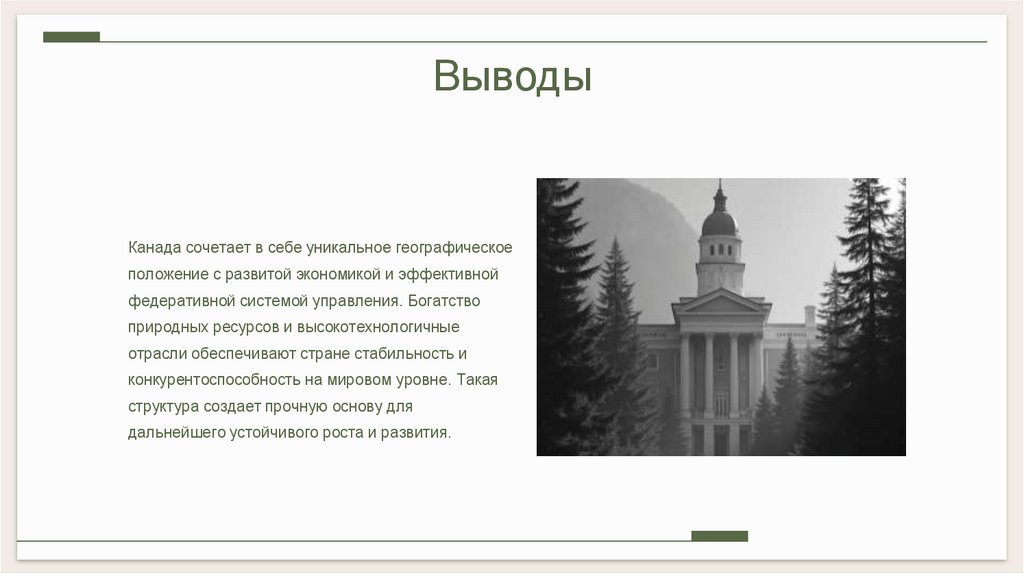 Выводы

Канада сочетает в себе уникальное географическое положение с развитой экономикой и эффективной федеративной системой управления. Богатство природных ресурсов и высокотехнологичные отрасли обеспечивают стране стабильность и конкурентоспособность на мировом уровне. Такая структура создает прочную основу для дальнейшего устойчивого роста и развития.